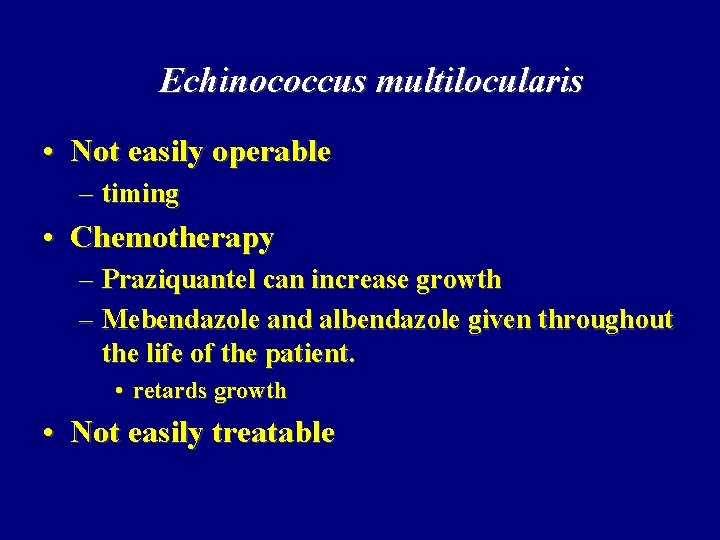 Echinococcus multilocularis

• Not easily operable
– timing
• Chemotherapy
– Praziquantel can increase growth
– Mebendazole and albendazole given throughout the life of the patient.
• retards growth
• Not easily treatable